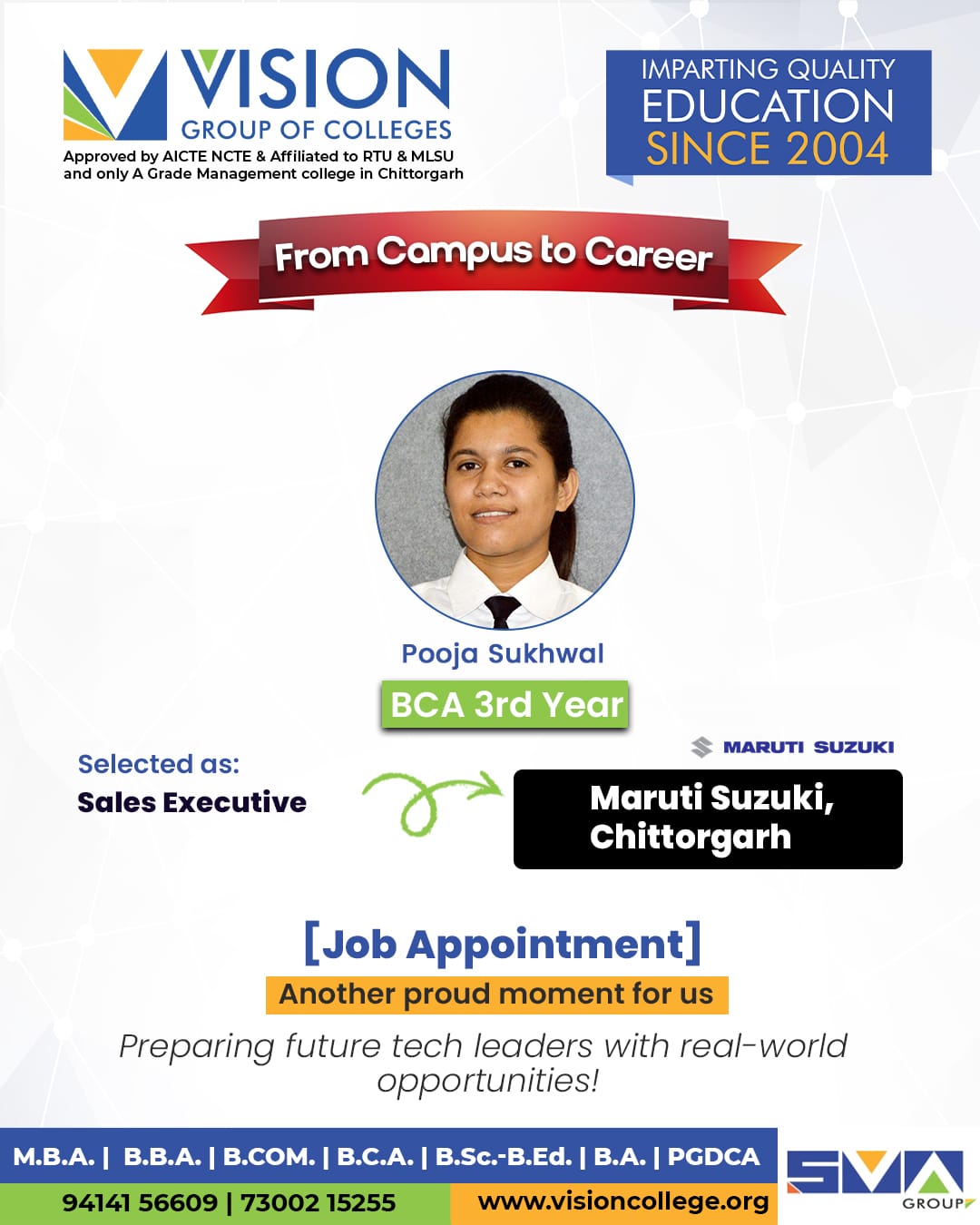 VISION
GROUP OF COLLEGES
Approved by AICTE NCTE & Affiliated to RTU & MLSU and only A Grade Management college in Chittorgarh

IMPARTING QUALITY
EDUCATION
SINCE 2004

From Campus to Career

Pooja Sukhwal

BCA 3rd Year

Selected as:
Sales Executive

MARUTI SUZUKI

Maruti Suzuki, Chittorgarh

[Job Appointment]

Another proud moment for us

Preparing future tech leaders with real-world opportunities!

M.B.A. | B.B.A. | B.COM. | B.C.A. | B.Sc.-B.Ed. | B.A. | PGDCA

94141 56609 | 73002 15255

www.visioncollege.org

SVA
GROUP